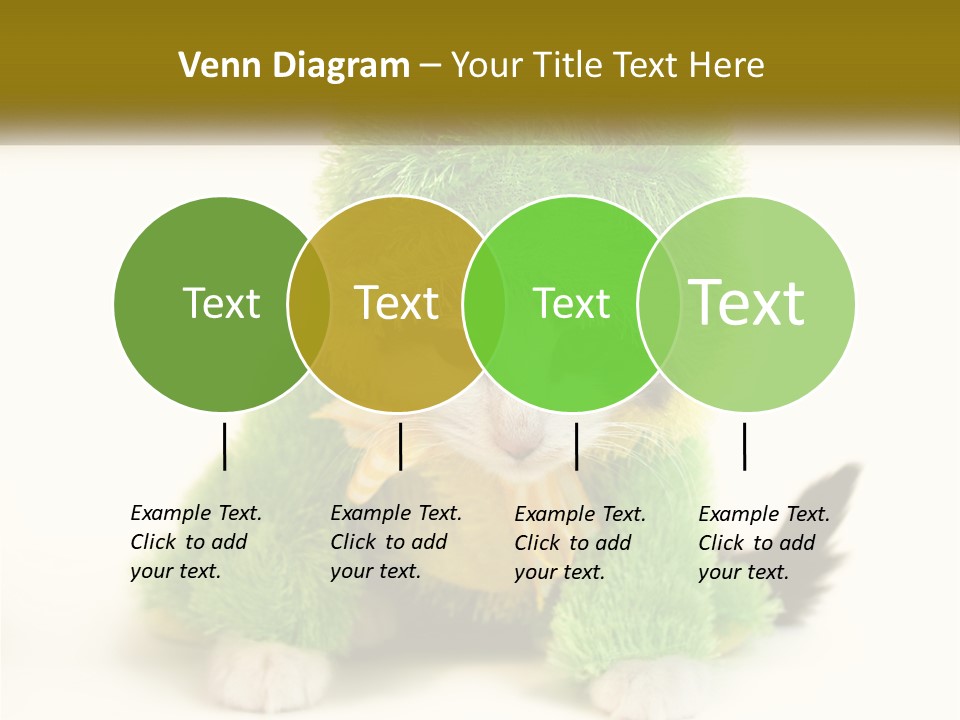 Venn Diagram – Your Title Text Here

Text

Text

Text

Text

Example Text. Click to add your text.

Example Text. Click to add your text.

Example Text. Click to add your text.

Example Text. Click to add your text.